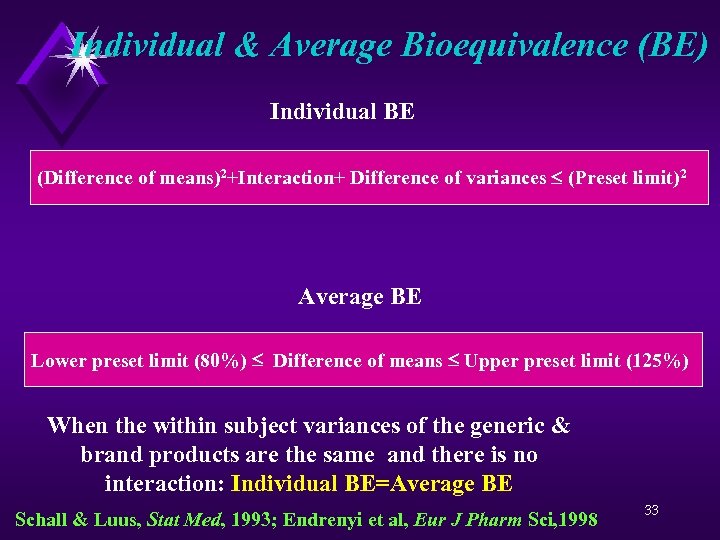 Individual & Average Bioequivalence (BE)

Individual BE

(Difference of means)$^2$+Interaction+ Difference of variances $\leq$ (Preset limit)$^2$

Average BE

Lower preset limit (80%) $\leq$ Difference of means $\leq$ Upper preset limit (125%)

When the within subject variances of the generic & brand products are the same and there is no interaction: Individual BE=Average BE

Schall & Luus, Stat Med, 1993; Endrenyi et al, Eur J Pharm Sci,1998

33